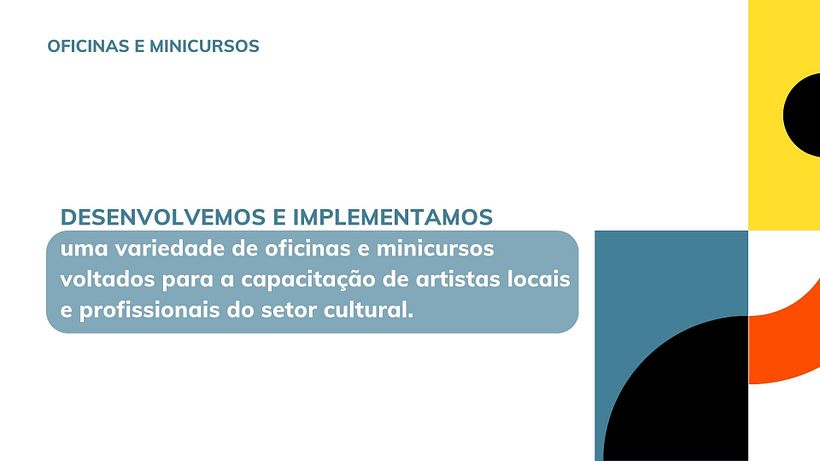 OFICINAS E MINICURSOS

DESENVOLVEMOS E IMPLEMENTAMOS
uma variedade de oficinas e minicursos voltados para a capacitação de artistas locais e profissionais do setor cultural.